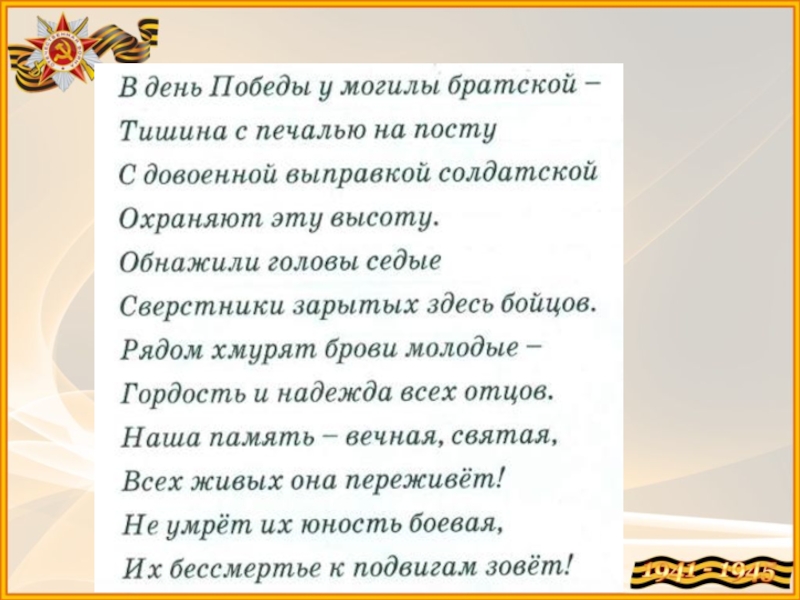 В день Победы у могилы братской –
Тишина с печалью на посту
С довоенной выправкой солдатской
Охраняют эту высоту.
Обнажили головы седые
Сверстники зарытых здесь бойцов.
Рядом хмурят брови молодые –
Гордость и надежда всех отцов.
Наша память – вечная, святая,
Всех живых она переживёт!
Не умрёт их юность боевая,
Их бессмертье к подвигам зовёт!

1941 - 1945